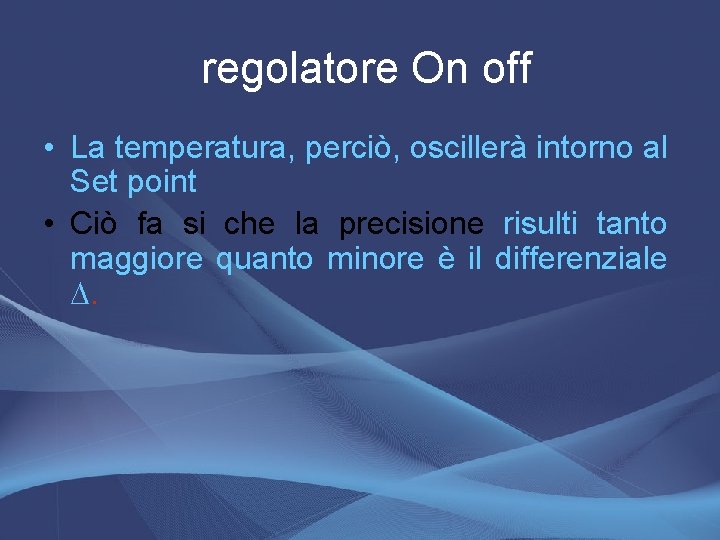 regolatore On off

• La temperatura, perciò, oscillerà intorno al Set point

• Ciò fa si che la precisione risulti tanto maggiore quanto minore è il differenziale $\Delta$.